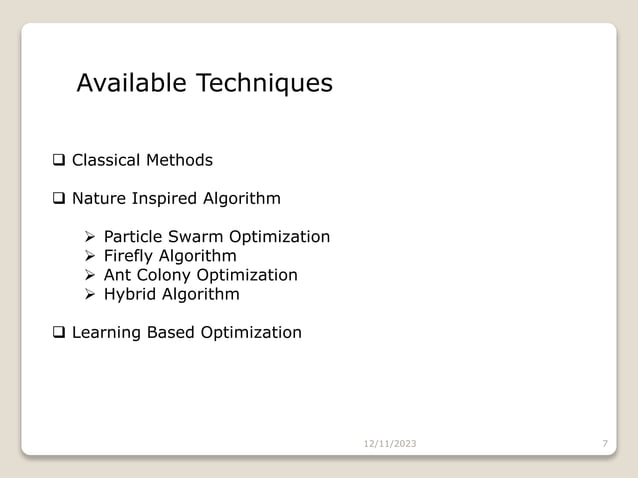 Available Techniques

❑ Classical Methods

❑ Nature Inspired Algorithm

➢ Particle Swarm Optimization
➢ Firefly Algorithm
➢ Ant Colony Optimization
➢ Hybrid Algorithm

❑ Learning Based Optimization

12/11/2023

7